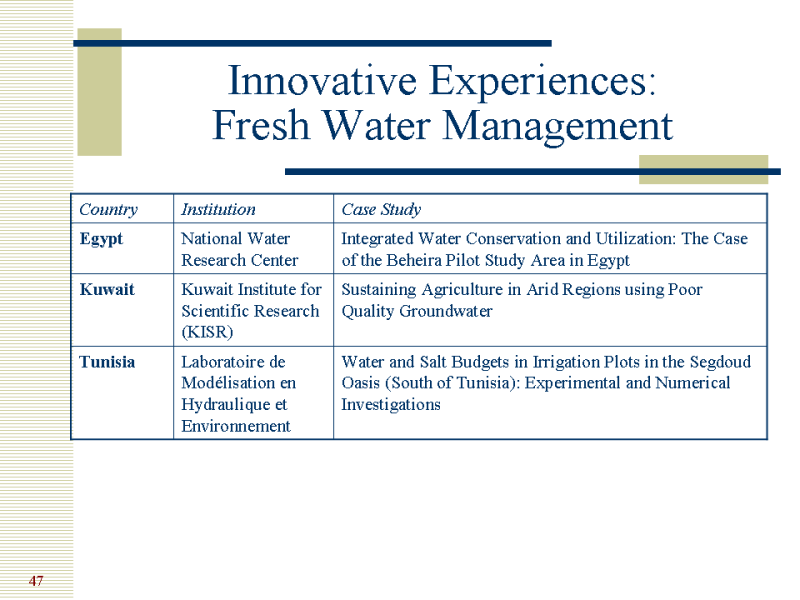 Innovative Experiences: Fresh Water Management

| Country | Institution | Case Study |
|---|---|---|
| Egypt | National Water Research Center | Integrated Water Conservation and Utilization: The Case of the Beheira Pilot Study Area in Egypt |
| Kuwait | Kuwait Institute for Scientific Research (KISR) | Sustaining Agriculture in Arid Regions using Poor Quality Groundwater |
| Tunisia | Laboratoire de Modélisation en Hydraulique et Environnement | Water and Salt Budgets in Irrigation Plots in the Segdoud Oasis (South of Tunisia): Experimental and Numerical Investigations |

47